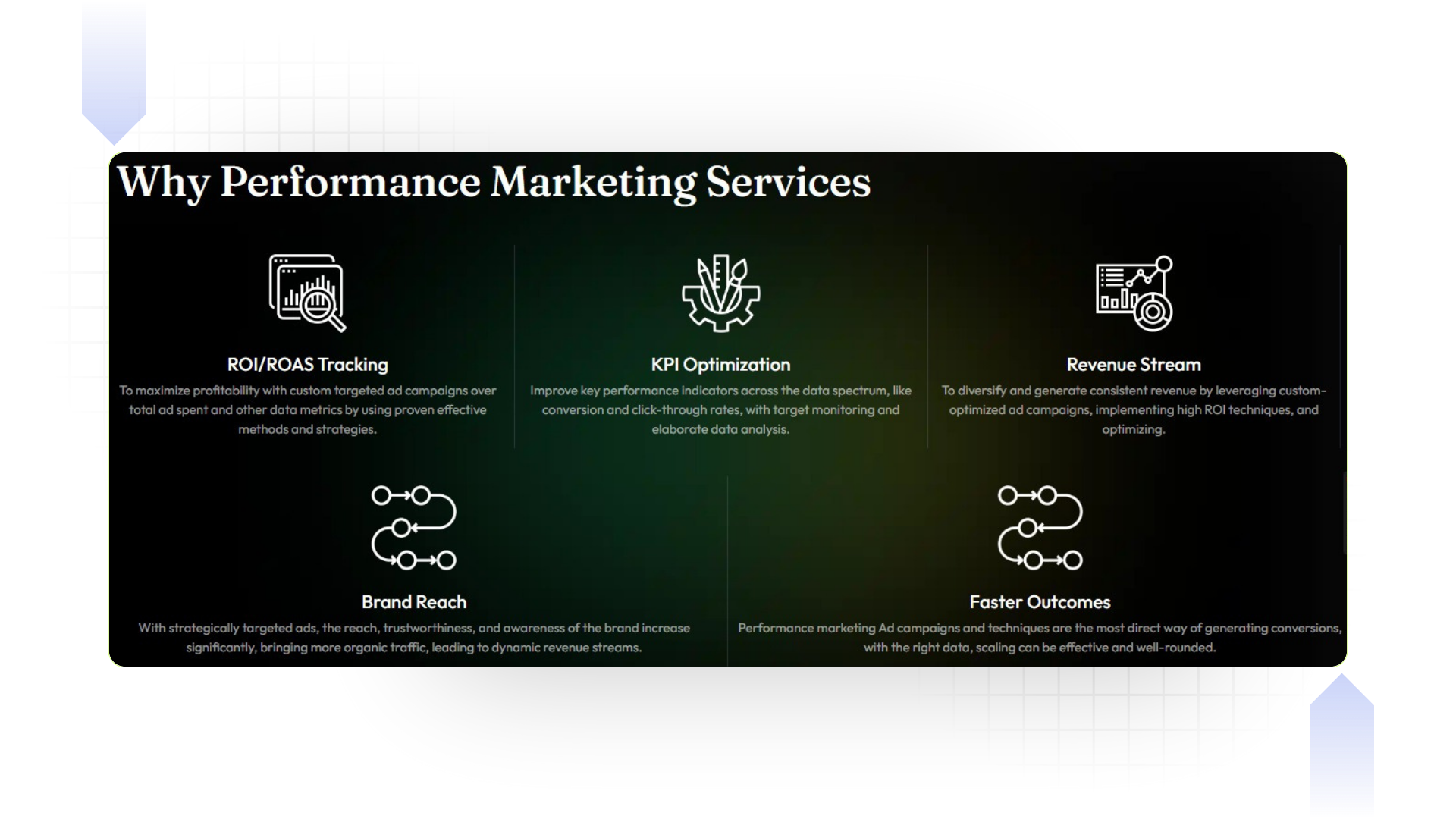 Why Performance Marketing Services

ROI/ROAS Tracking

To maximize profitability with custom targeted ad campaigns over total ad spent and other data metrics by using proven effective methods and strategies.

KPI Optimization

Improve key performance indicators across the data spectrum, like conversion and click-through rates, with target monitoring and elaborate data analysis.

Revenue Stream

To diversify and generate consistent revenue by leveraging custom-optimized ad campaigns, implementing high ROI techniques, and optimizing.

Brand Reach

With strategically targeted ads, the reach, trustworthiness, and awareness of the brand increase significantly, bringing more organic traffic, leading to dynamic revenue streams.

Faster Outcomes

Performance marketing Ad campaigns and techniques are the most direct way of generating conversions, with the right data, scaling can be effective and well-rounded.